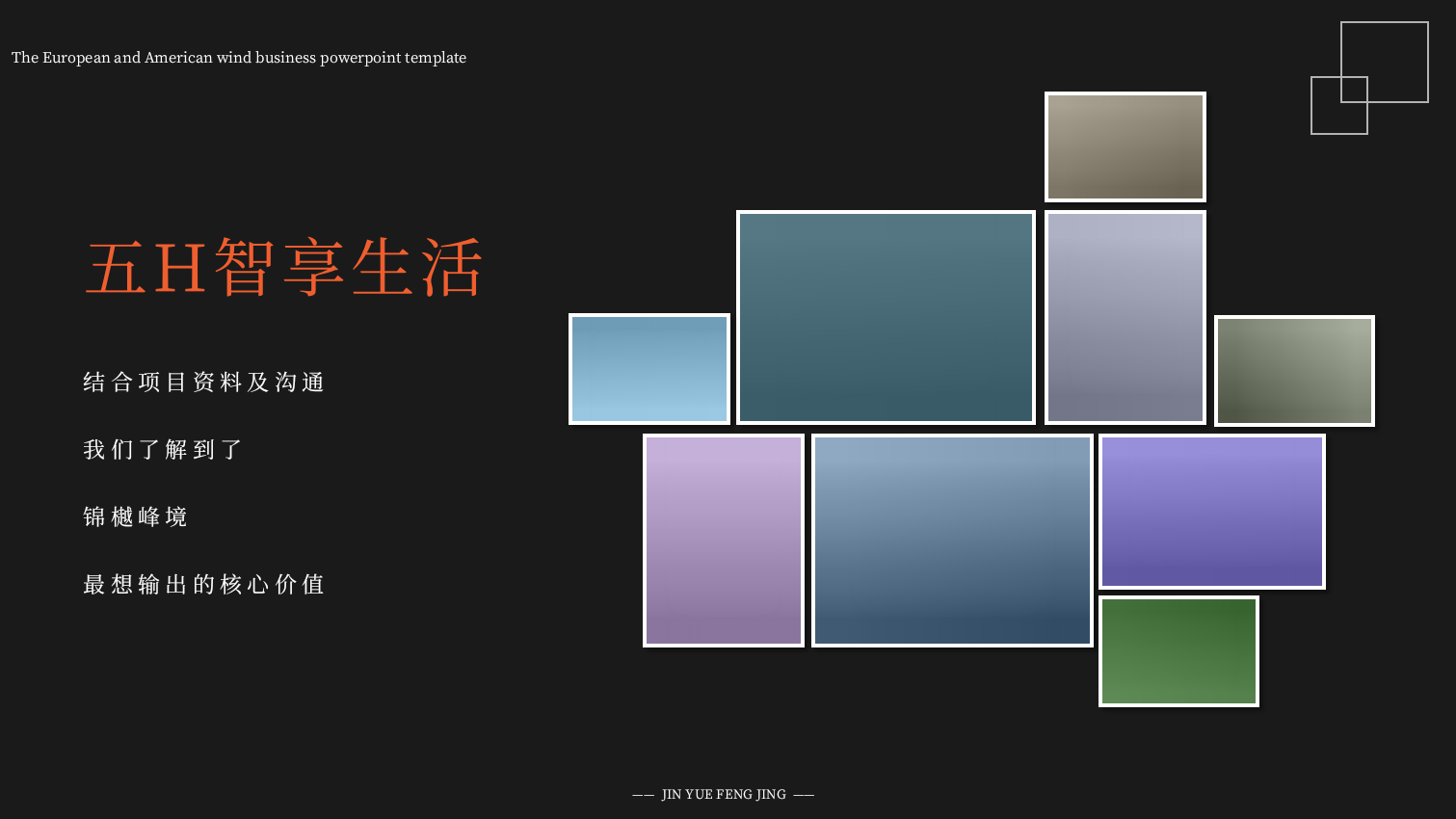 The European and American wind business powerpoint template

五H智享生活

结合项目资料及沟通

我们了解到了

锦樾峰境

最想输出的核心价值

—— JIN YUE FENG JING ——